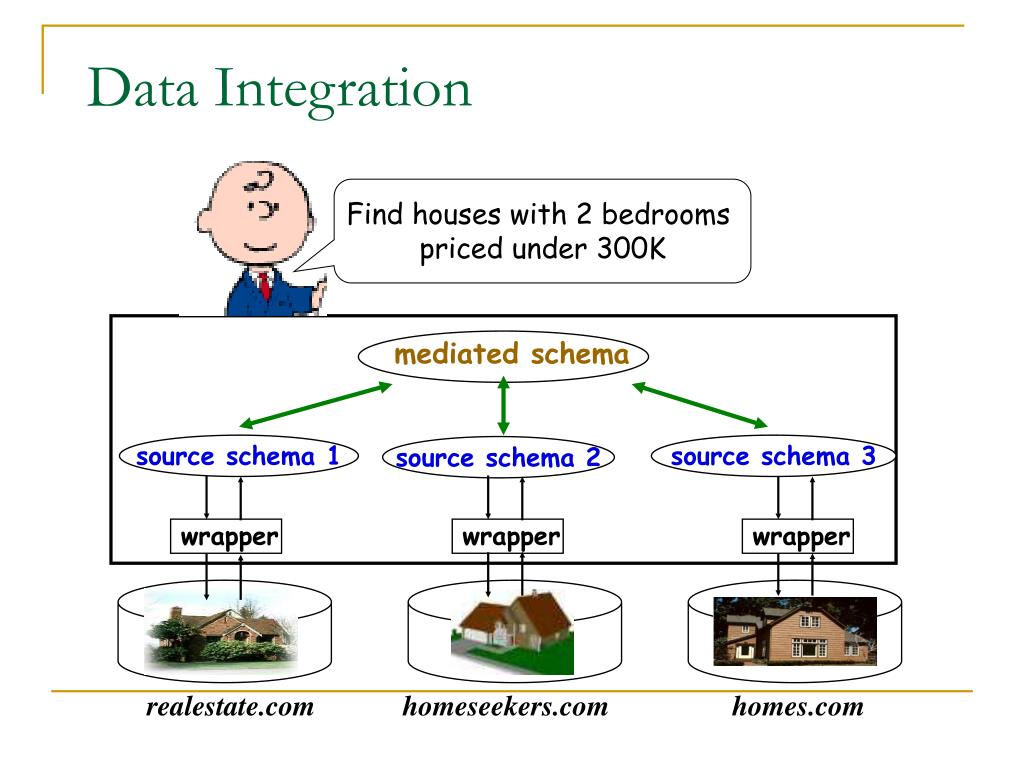 Data Integration

Find houses with 2 bedrooms priced under 300K

mediated schema

source schema 1

source schema 2

source schema 3

wrapper

wrapper

wrapper

realestate.com

homeseekers.com

homes.com